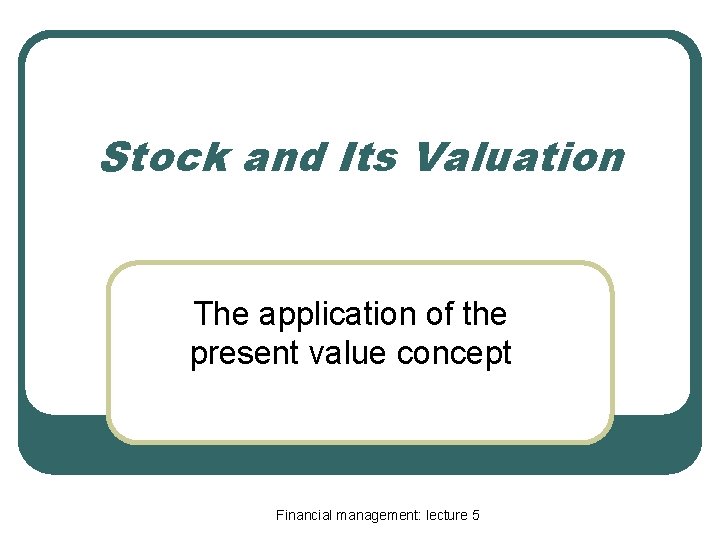 Stock and Its Valuation

The application of the present value concept

Financial management: lecture 5